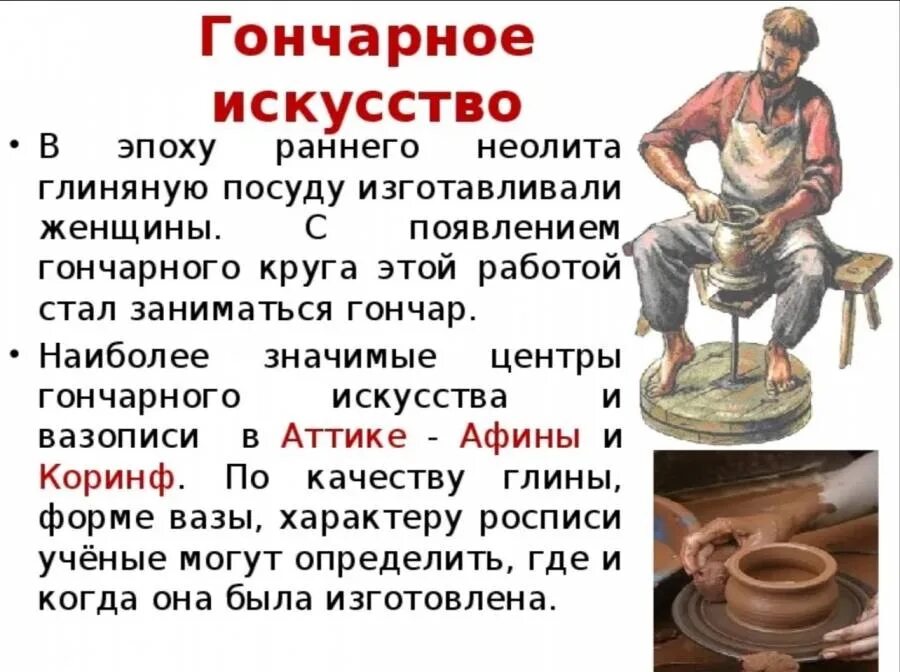 Гончарное искусство

• В эпоху раннего неолита глиняную посуду изготавливали женщины. С появлением гончарного круга этой работой стал заниматься гончар.

• Наиболее значимые центры гончарного искусства и вазописи в Аттике - Афины и Коринф. По качеству глины, форме вазы, характеру росписи учёные могут определить, где и когда она была изготовлена.